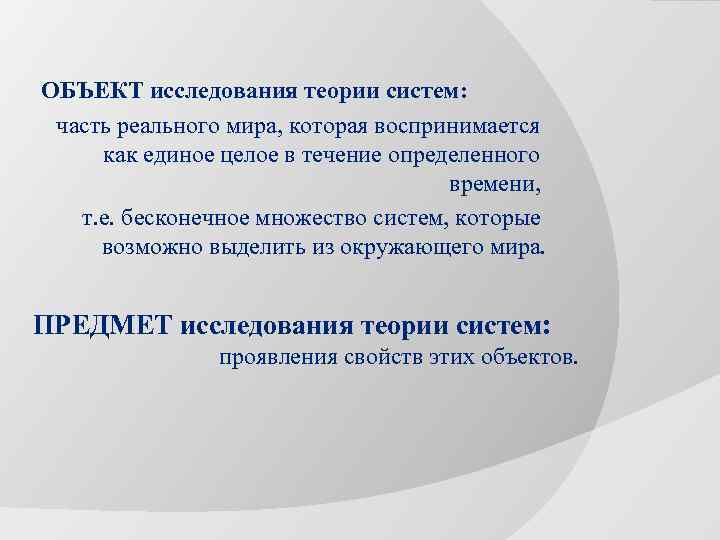 ОБЪЕКТ исследования теории систем:

часть реального мира, которая воспринимается как единое целое в течение определенного времени,

т.е. бесконечное множество систем, которые возможно выделить из окружающего мира.

ПРЕДМЕТ исследования теории систем:

проявления свойств этих объектов.